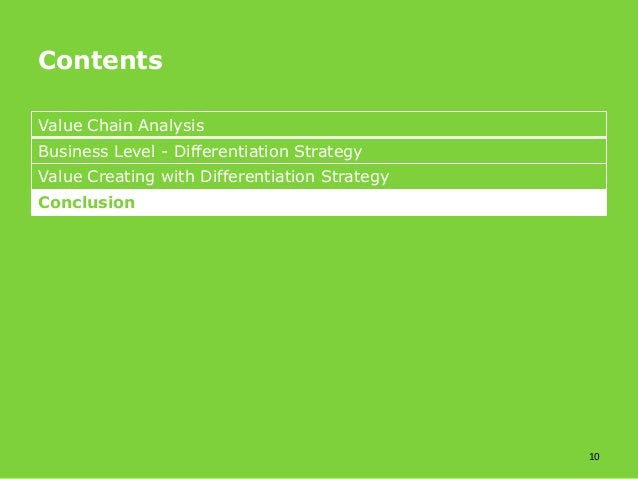 Contents

Value Chain Analysis

Business Level - Differentiation Strategy

Value Creating with Differentiation Strategy

Conclusion

10